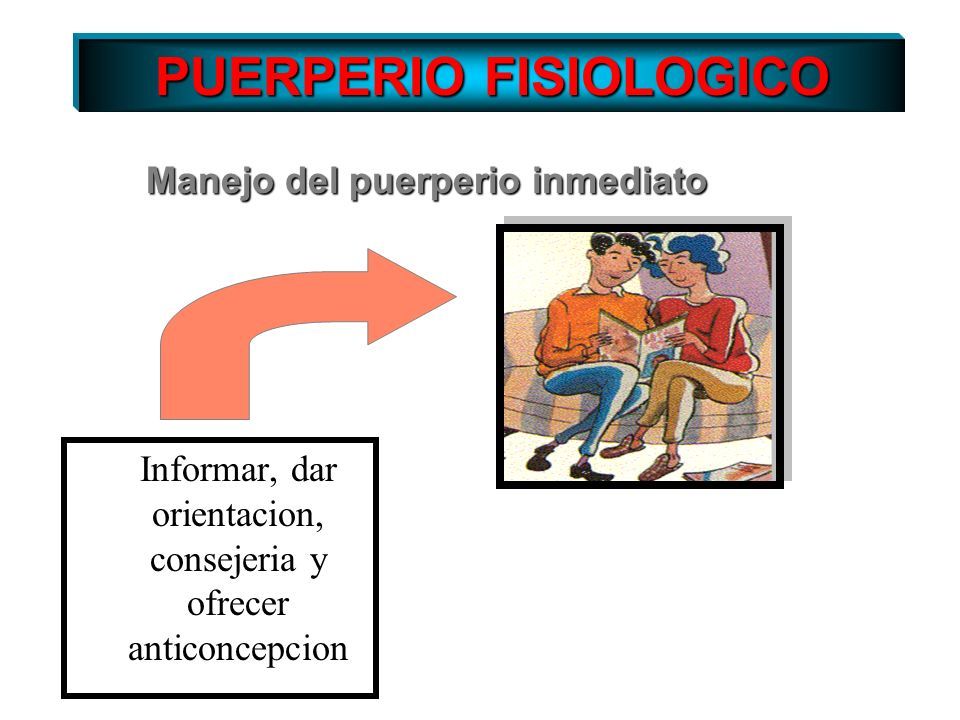 PUERPERIO FISIOLOGICO

Manejo del puerperio inmediato

Informar, dar orientacion, consejeria y ofrecer anticoncepcion